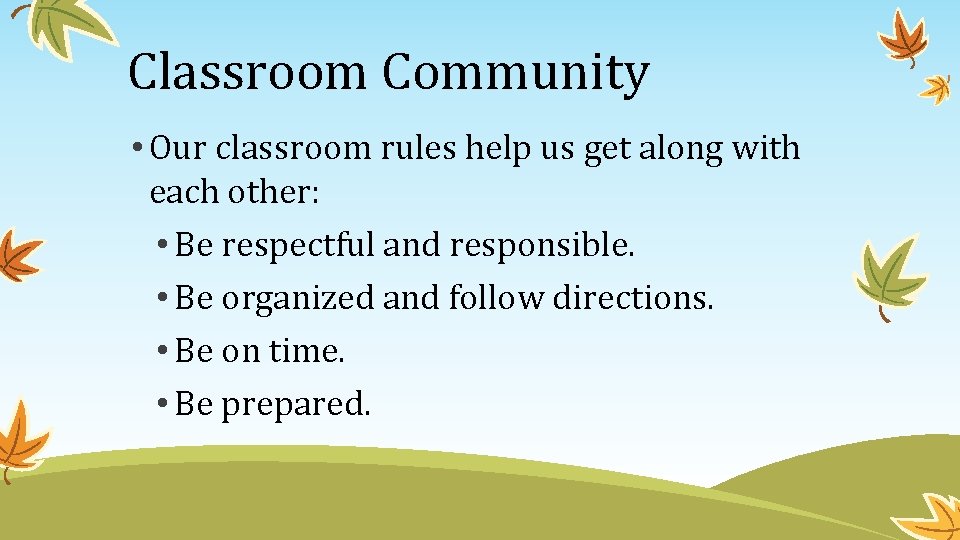 Classroom Community

• Our classroom rules help us get along with each other:

• Be respectful and responsible.

• Be organized and follow directions.

• Be on time.

• Be prepared.